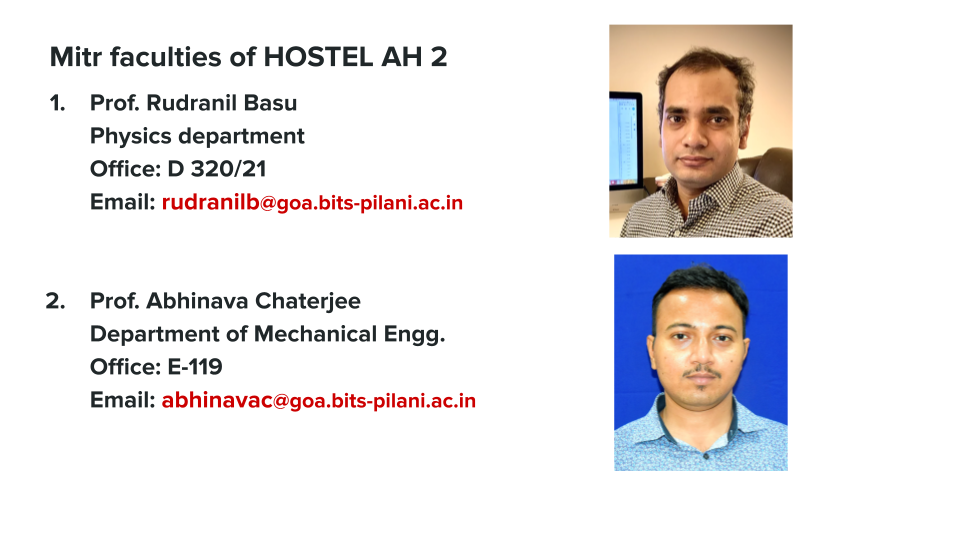 Mitr faculties of HOSTEL AH 2

1. Prof. Rudranil Basu
Physics department
Office: D 320/21
Email: rudranilb@goa.bits-pilani.ac.in

2. Prof. Abhinava Chaterjee
Department of Mechanical Engg.
Office: E-119
Email: abhinavac@goa.bits-pilani.ac.in